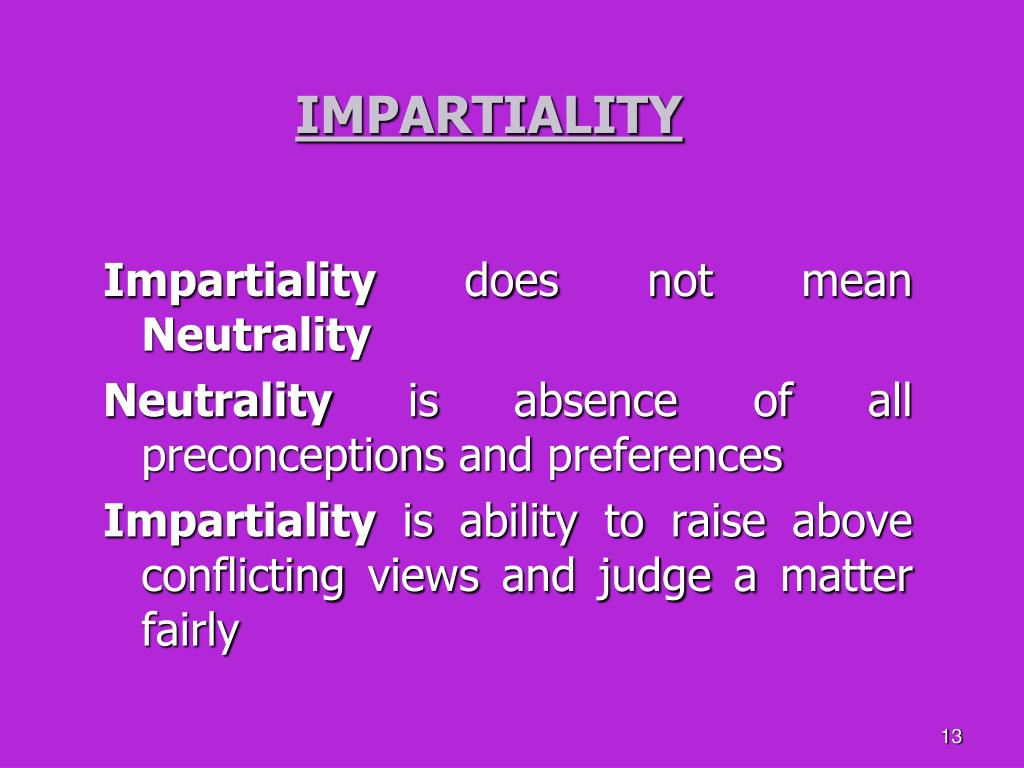 IMPARTIALITY

Impartiality does not mean Neutrality

Neutrality is absence of all preconceptions and preferences

Impartiality is ability to raise above conflicting views and judge a matter fairly

13